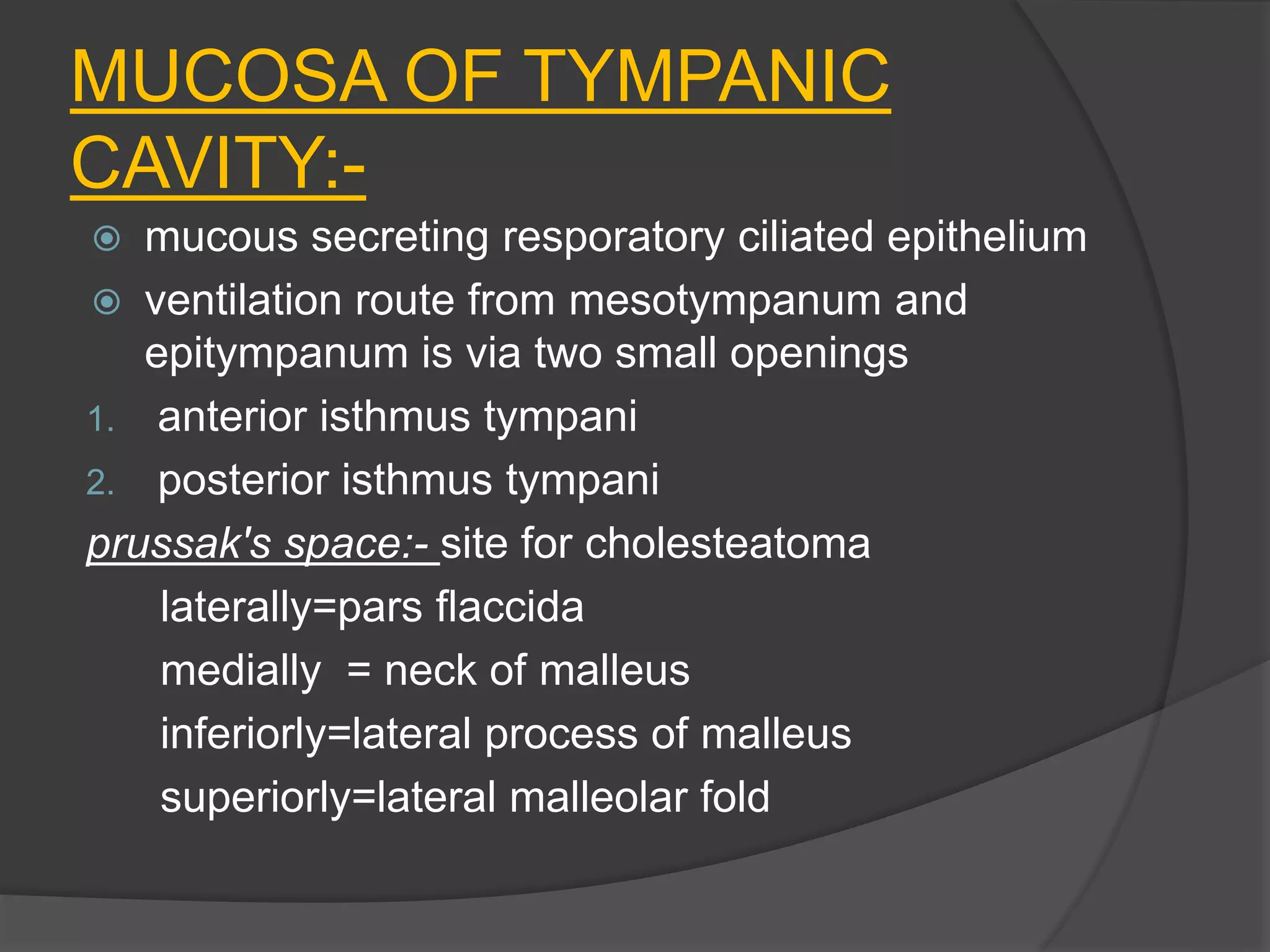 MUCOSA OF TYMPANIC CAVITY:-

mucous secreting resporatory ciliated epithelium

ventilation route from mesotympanum and epitympanum is via two small openings

1. anterior isthmus tympani
2. posterior isthmus tympani

prussak's space:- site for cholesteatoma

laterally=pars flaccida

medially = neck of malleus

inferiorly=lateral process of malleus

superiorly=lateral malleolar fold